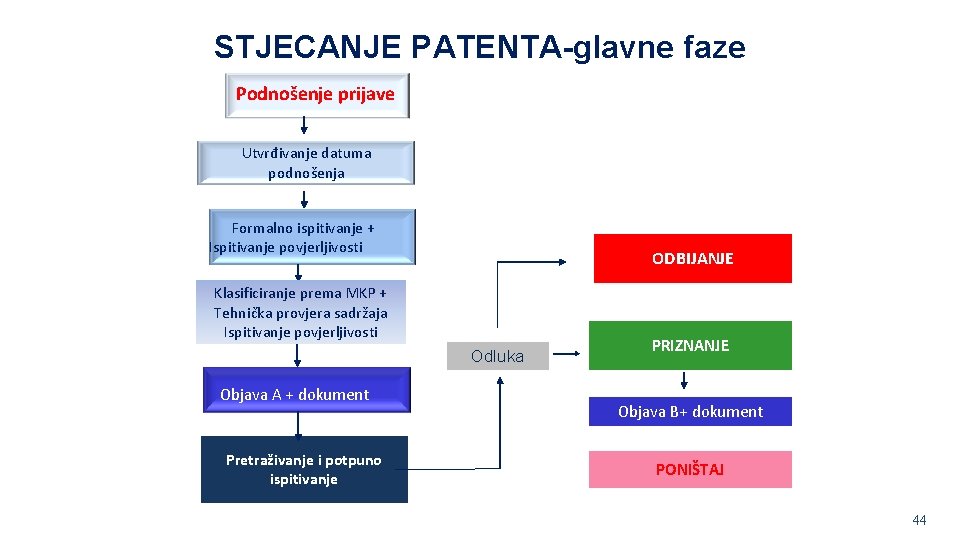 STJECANJE PATENTA-glavne faze

Podnošenje prijave

Utvrđivanje datuma podnošenja

Formalno ispitivanje + Ispitivanje povjerljivosti

Klasificiranje prema MKP + Tehnička provjera sadržaja Ispitivanje povjerljivosti

Objava A + dokument

Pretraživanje i potpuno ispitivanje

Odluka

ODBIJANJE

PRIZNANJE

Objava B+ dokument

PONIŠTAJ

44